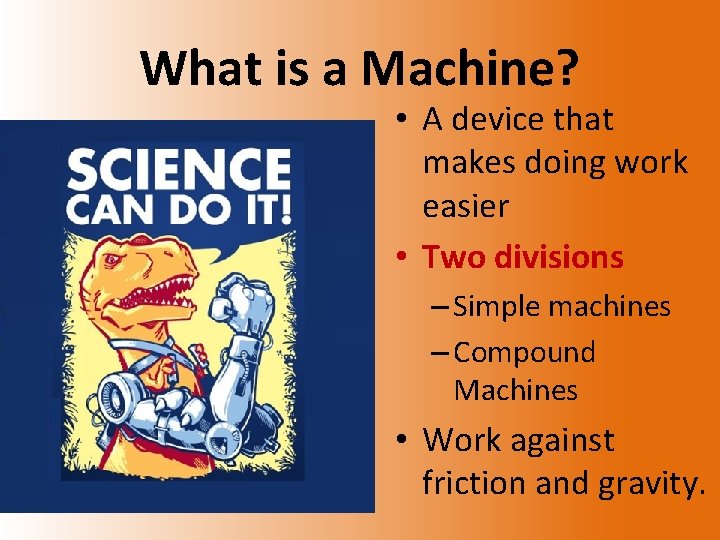 What is a Machine?

SCIENCE CAN DO IT!

• A device that makes doing work easier
• Two divisions
– Simple machines
– Compound Machines
• Work against friction and gravity.